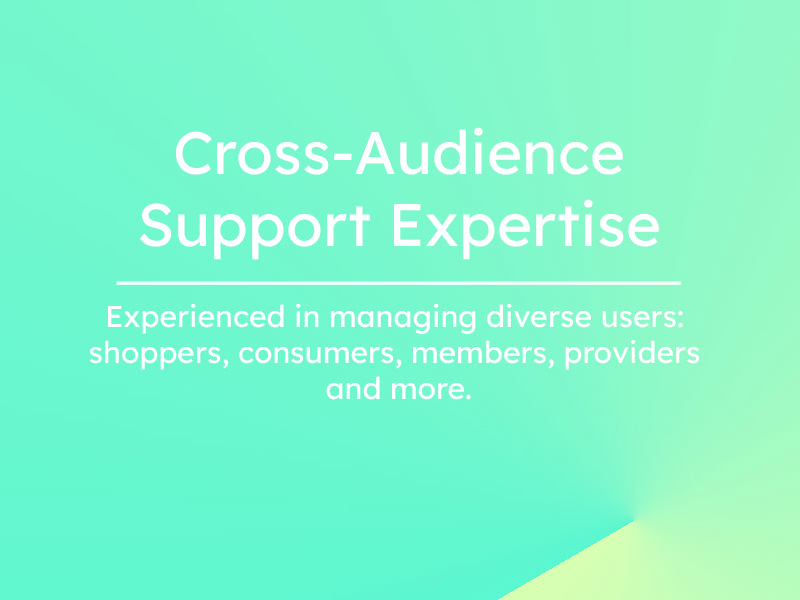 Cross-Audience Support Expertise

Experienced in managing diverse users: shoppers, consumers, members, providers and more.